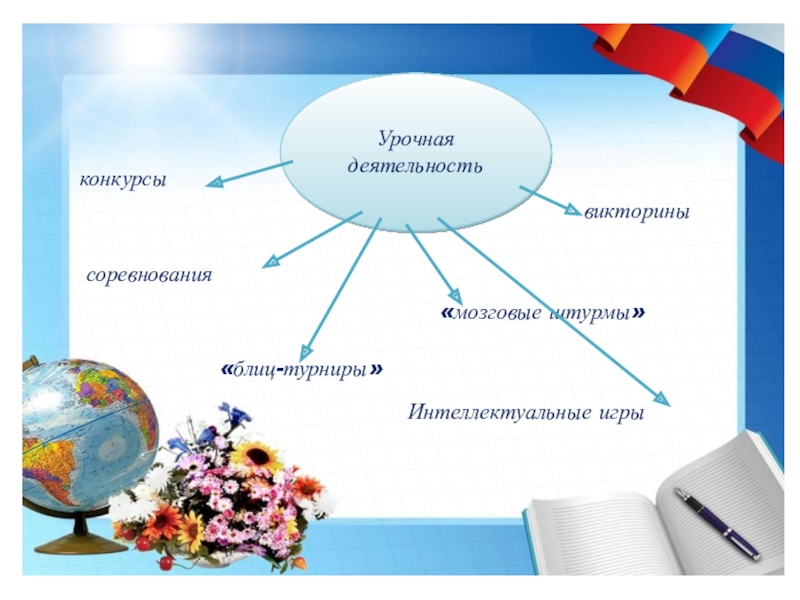 Урочная деятельность

конкурсы

викторины

соревнования

«мозговые штурмы»

«блиц-турниры»

Интеллектуальные игры